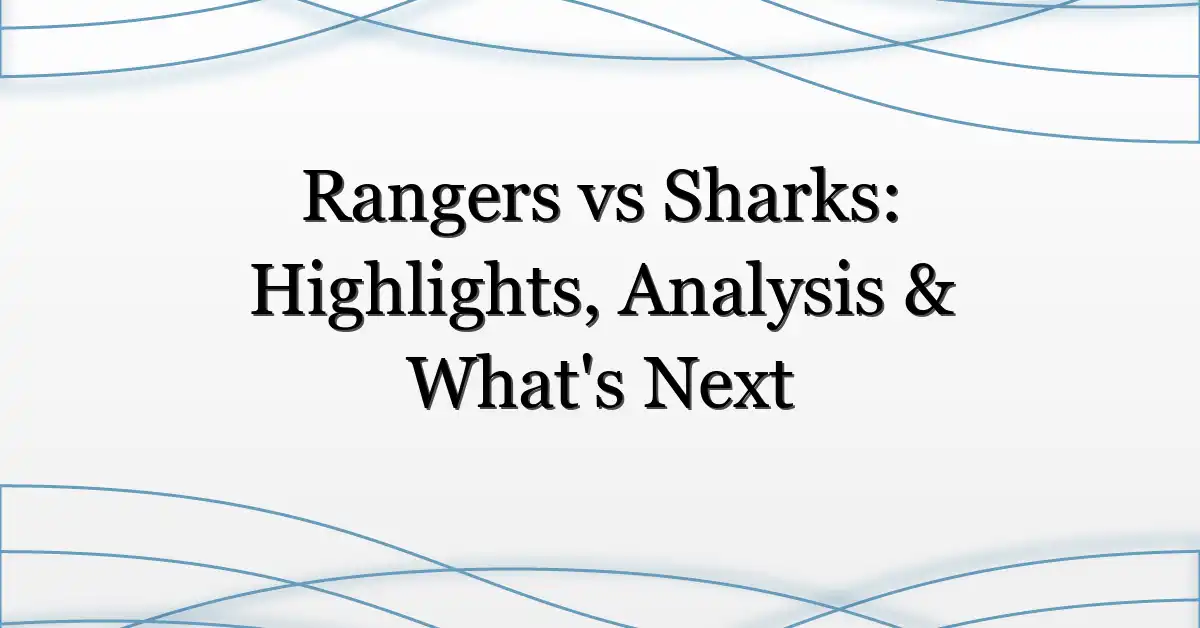 Rangers vs Sharks: Highlights, Analysis & What's Next